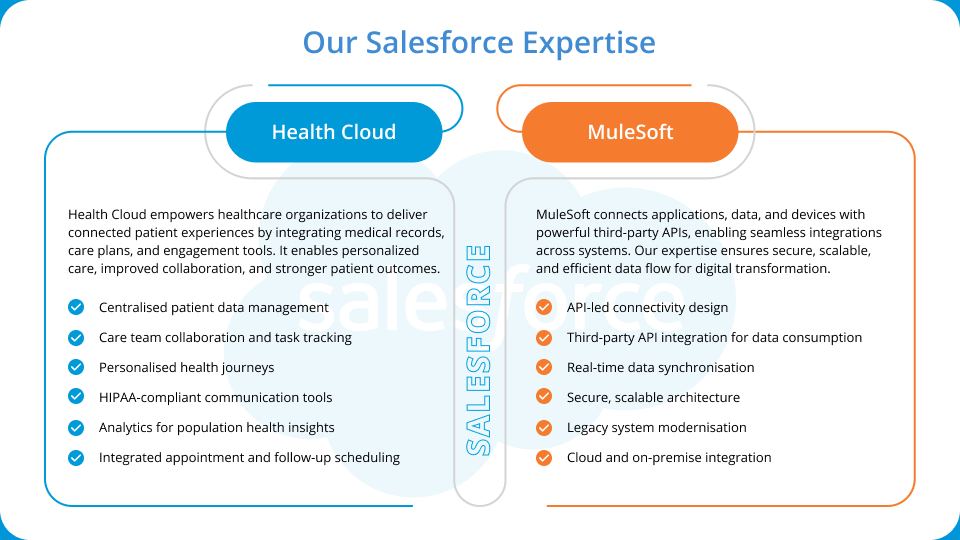 Our Salesforce Expertise

Health Cloud

Health Cloud empowers healthcare organizations to deliver connected patient experiences by integrating medical records, care plans, and engagement tools. It enables personalized care, improved collaboration, and stronger patient outcomes.

Centralised patient data management
Care team collaboration and task tracking
Personalised health journeys
HIPAA-compliant communication tools
Analytics for population health insights
Integrated appointment and follow-up scheduling

SALESFORCE

salesforce

MuleSoft

MuleSoft connects applications, data, and devices with powerful third-party APIs, enabling seamless integrations across systems. Our expertise ensures secure, scalable, and efficient data flow for digital transformation.

API-led connectivity design
Third-party API integration for data consumption
Real-time data synchronisation
Secure, scalable architecture
Legacy system modernisation
Cloud and on-premise integration